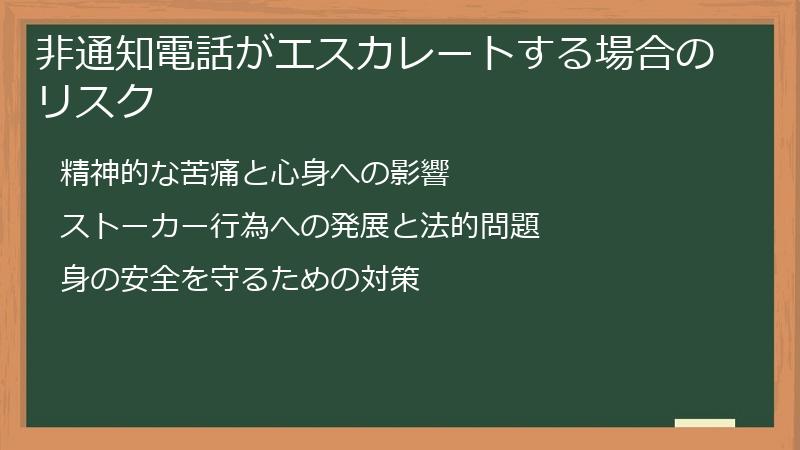 非通知電話がエスカレートする場合のリスク

精神的な苦痛と心身への影響

ストーカー行為への発展と法的問題

身の安全を守るための対策